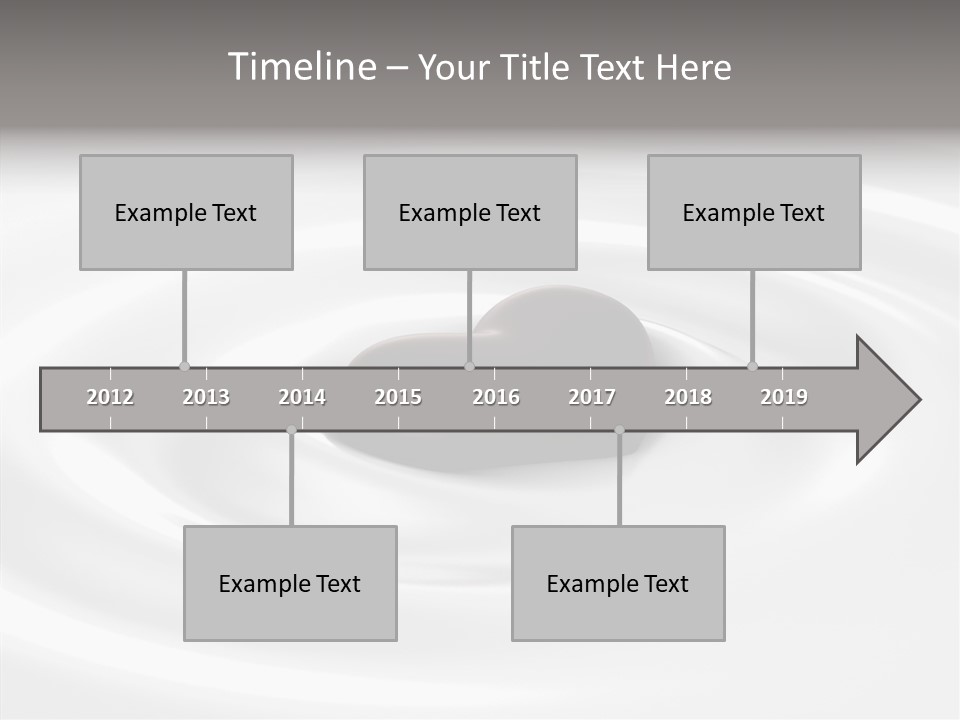 Timeline – Your Title Text Here

Example Text

Example Text

Example Text

2012 2013 2014 2015 2016 2017 2018 2019

Example Text

Example Text